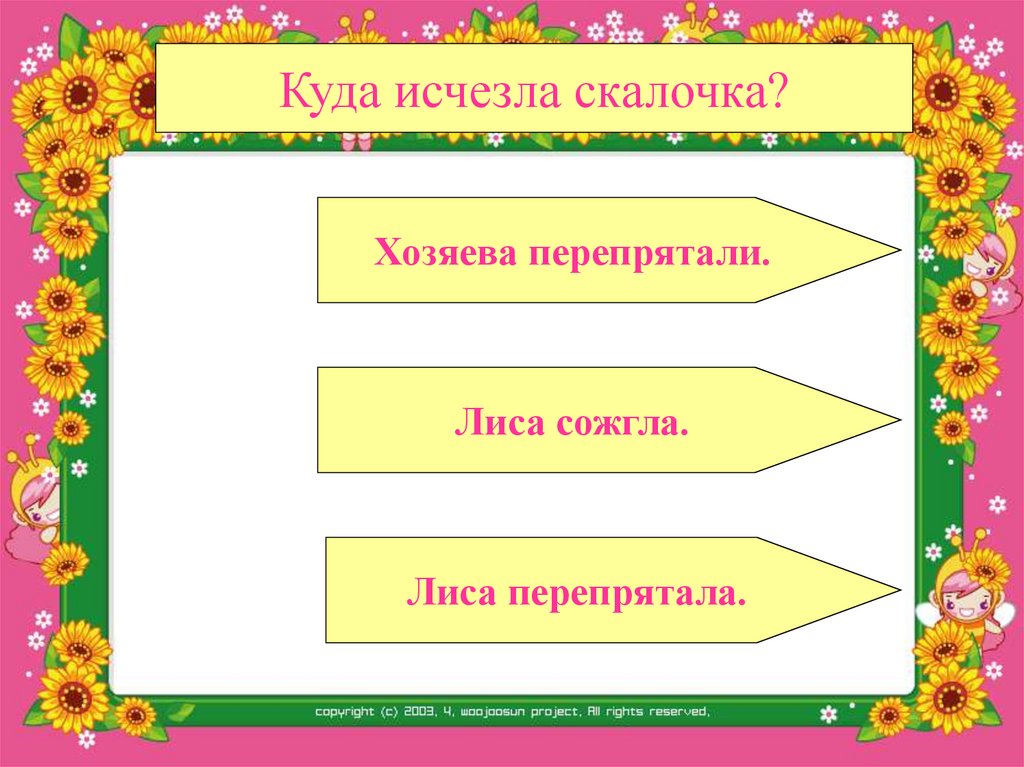 Куда исчезла скалочка?

Хозяева перепрятали.

Лиса сожгла.

Лиса перепрятала.

copyright (c) 2003, 4, woojoosun project, All rights reserved,